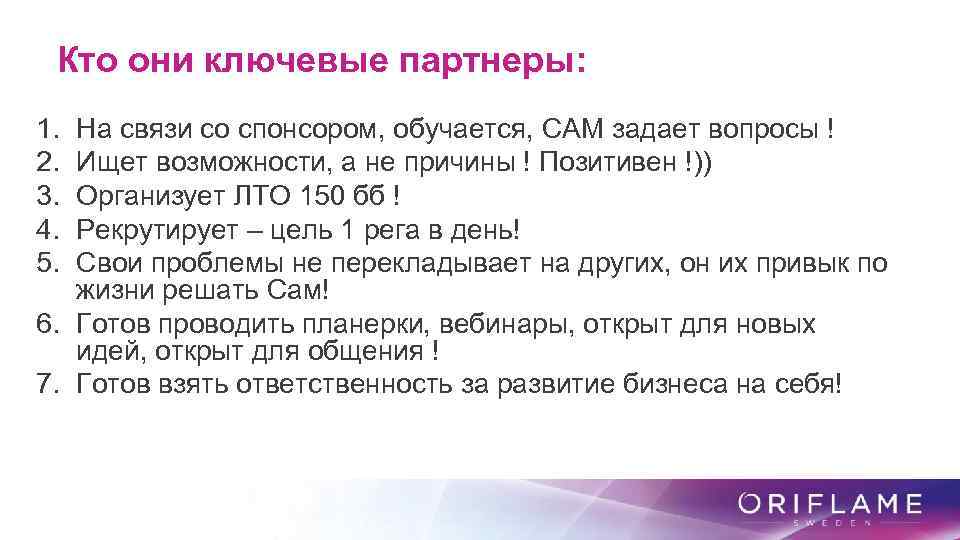 Кто они ключевые партнеры:

1. На связи со спонсором, обучается, САМ задает вопросы !
2. Ищет возможности, а не причины ! Позитивен !))
3. Организует ЛТО 150 бб !
4. Рекрутирует – цель 1 рега в день!
5. Свои проблемы не перекладывает на других, он их привык по жизни решать Сам!
6. Готов проводить планерки, вебинары, открыт для новых идей, открыт для общения !
7. Готов взять ответственность за развитие бизнеса на себя!

ORIFLAME
SWEDEN